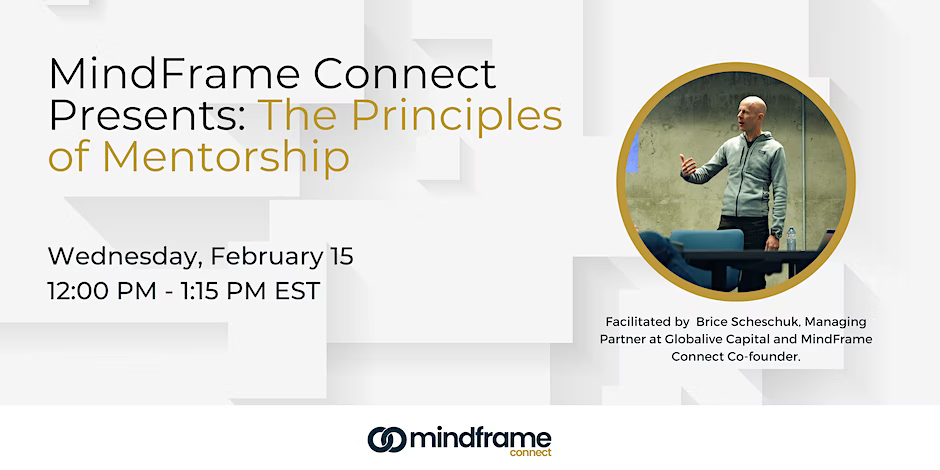 MindFrame Connect Presents: The Principles of Mentorship

Wednesday, February 15
12:00 PM - 1:15 PM EST

Facilitated by Brice Scheschuk, Managing Partner at Globalive Capital and MindFrame Connect Co-founder.

mindframe
connect